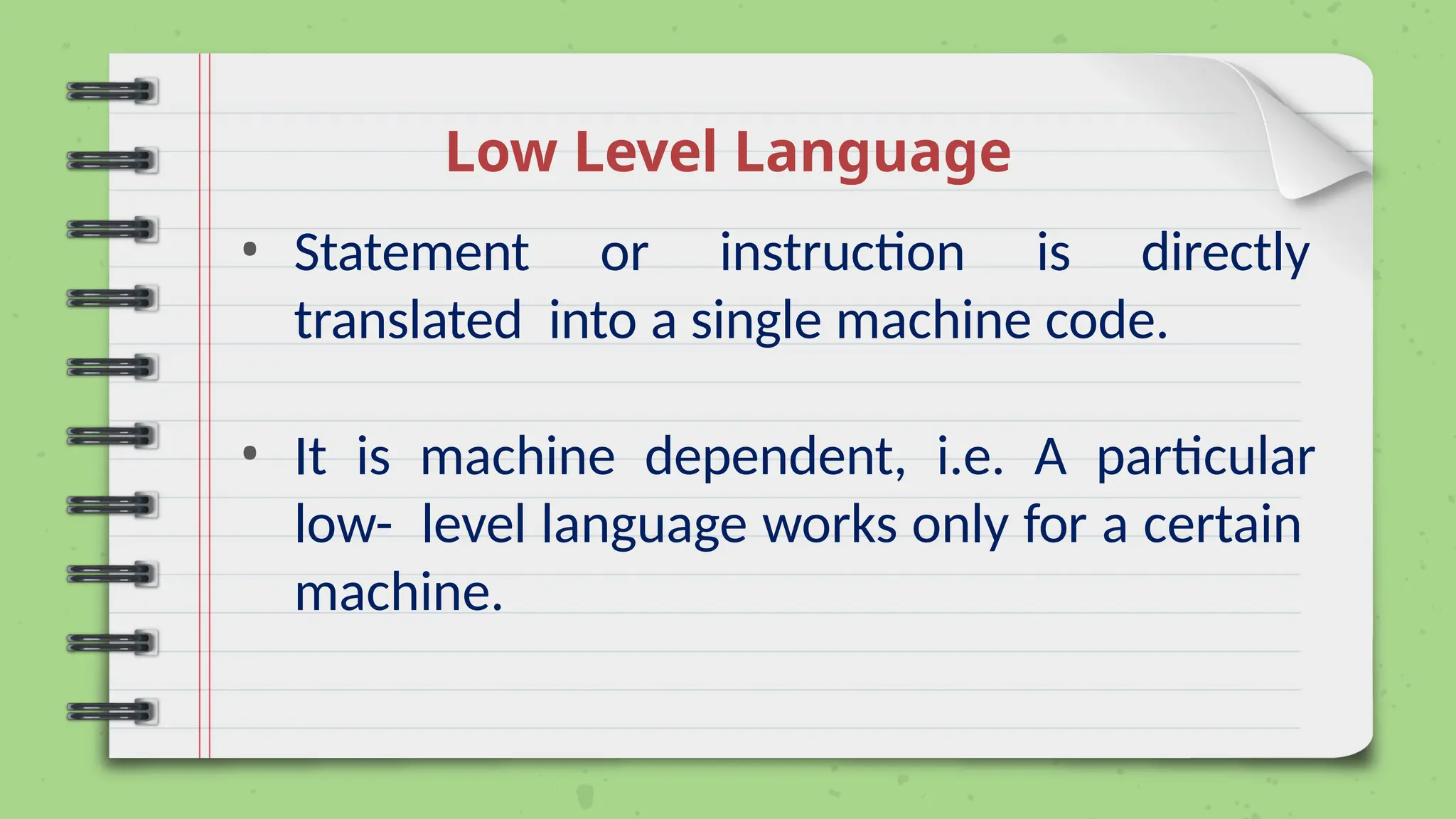 Low Level Language

• Statement or instruction is directly translated into a single machine code.

• It is machine dependent, i.e. A particular low- level language works only for a certain machine.